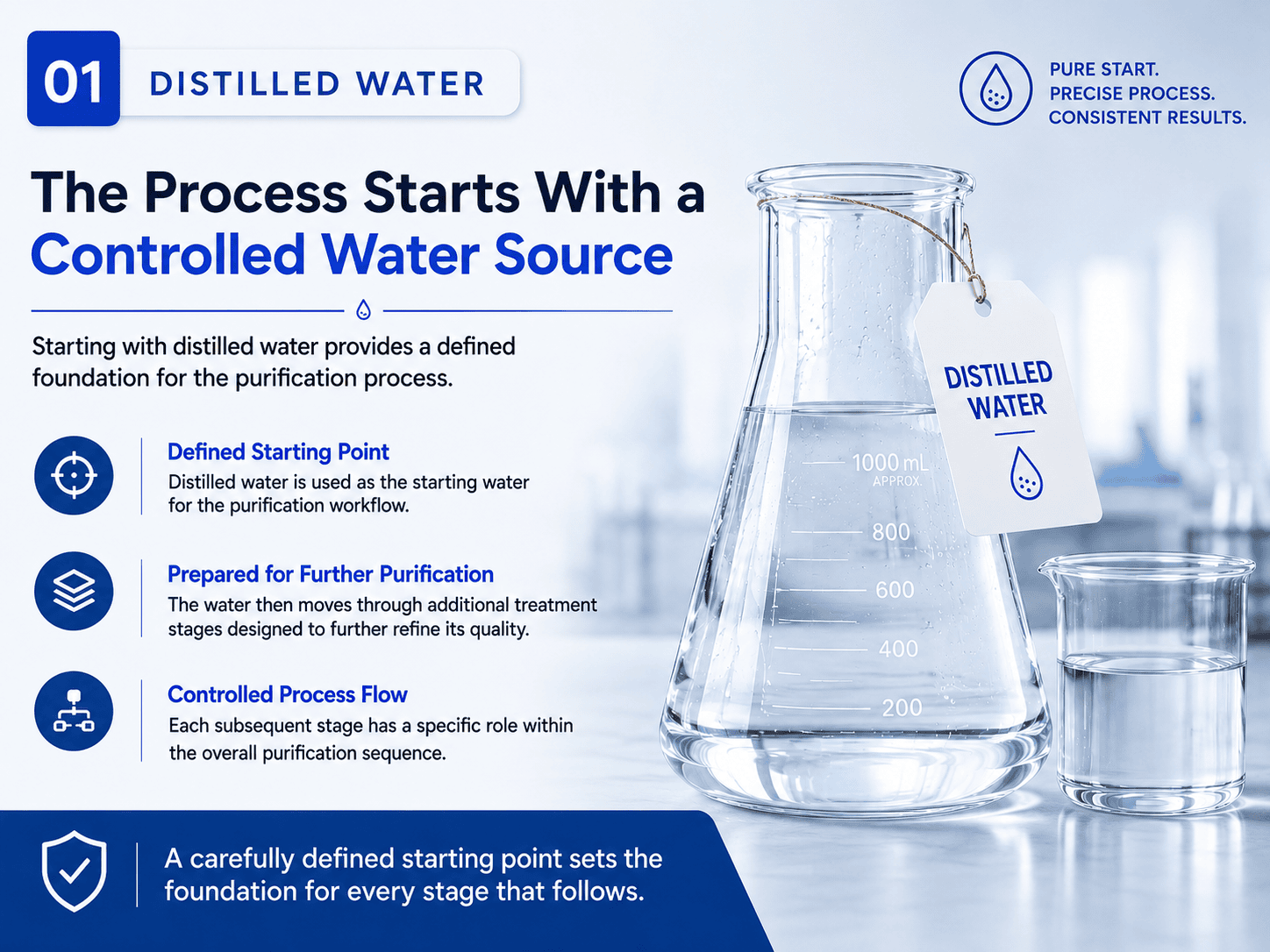 01 DISTILLED WATER

PURE START.
PRECISE PROCESS.
CONSISTENT RESULTS.

The Process Starts With a Controlled Water Source

Starting with distilled water provides a defined foundation for the purification process.

Defined Starting Point
Distilled water is used as the starting water for the purification workflow.

Prepared for Further Purification
The water then moves through additional treatment stages designed to further refine its quality.

Controlled Process Flow
Each subsequent stage has a specific role within the overall purification sequence.

DISTILLED WATER

1000 mL
APPROX.
800
600
400
200

A carefully defined starting point sets the foundation for every stage that follows.